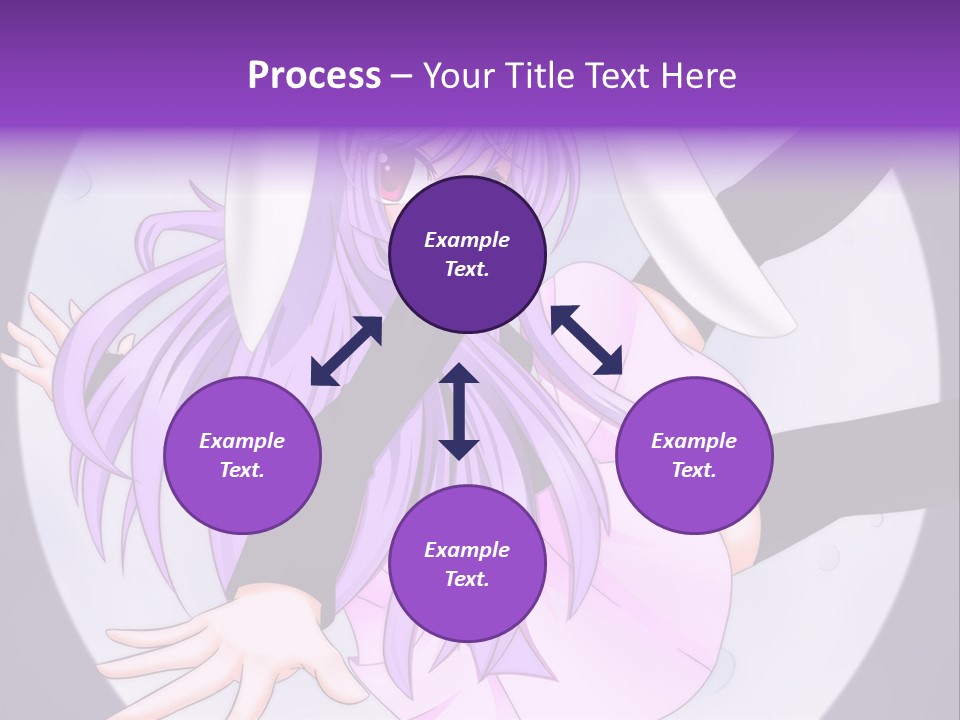 Process – Your Title Text Here

Example Text.

Example Text.

Example Text.

Example Text.